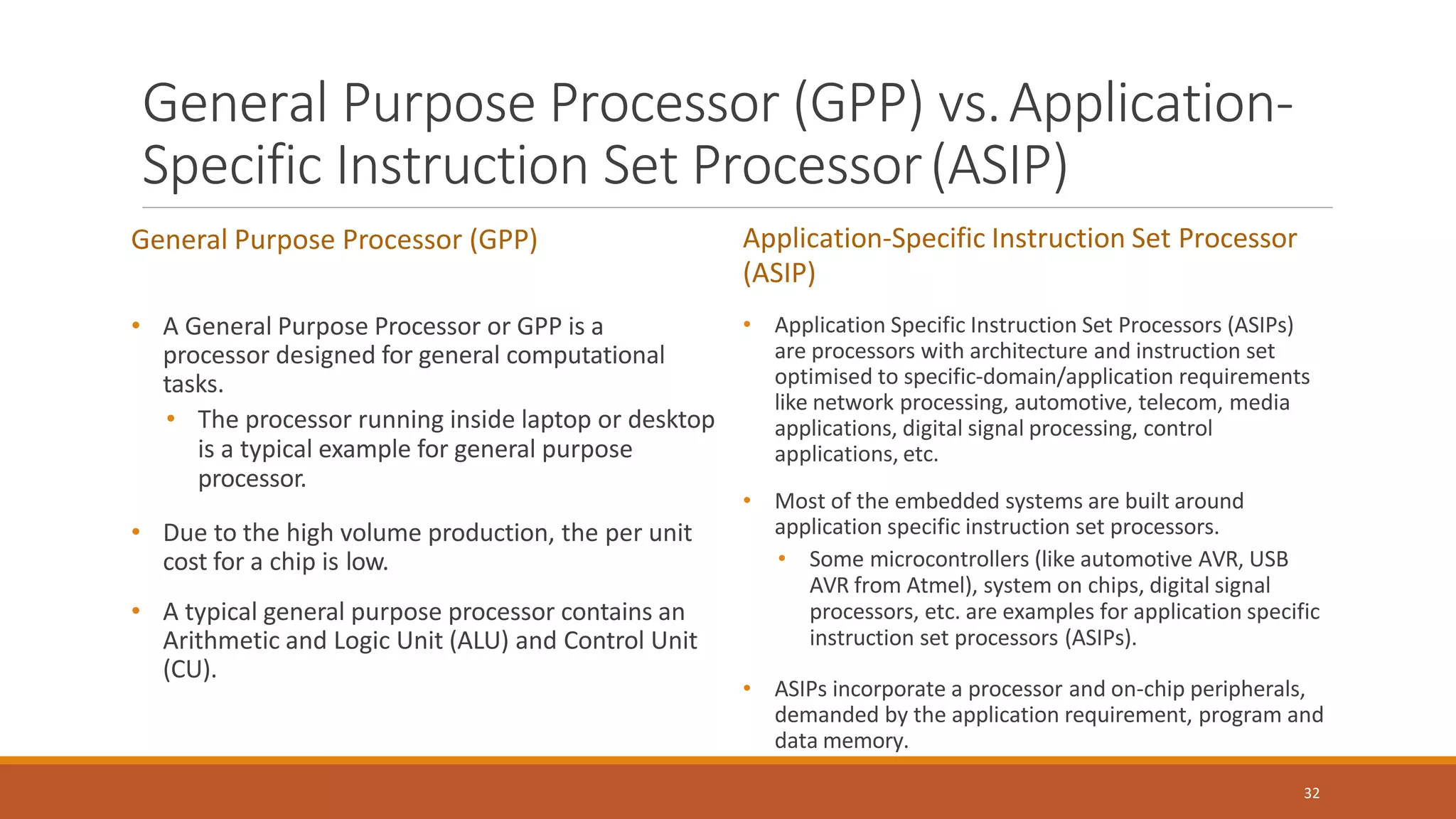 General Purpose Processor (GPP) vs. Application-Specific Instruction Set Processor (ASIP)

General Purpose Processor (GPP)

• A General Purpose Processor or GPP is a processor designed for general computational tasks.
  • The processor running inside laptop or desktop is a typical example for general purpose processor.

• Due to the high volume production, the per unit cost for a chip is low.

• A typical general purpose processor contains an Arithmetic and Logic Unit (ALU) and Control Unit (CU).

Application-Specific Instruction Set Processor (ASIP)

• Application Specific Instruction Set Processors (ASIPs) are processors with architecture and instruction set optimised to specific-domain/application requirements like network processing, automotive, telecom, media applications, digital signal processing, control applications, etc.

• Most of the embedded systems are built around application specific instruction set processors.
  • Some microcontrollers (like automotive AVR, USB AVR from Atmel), system on chips, digital signal processors, etc. are examples for application specific instruction set processors (ASIPs).

• ASIPs incorporate a processor and on-chip peripherals, demanded by the application requirement, program and data memory.

32